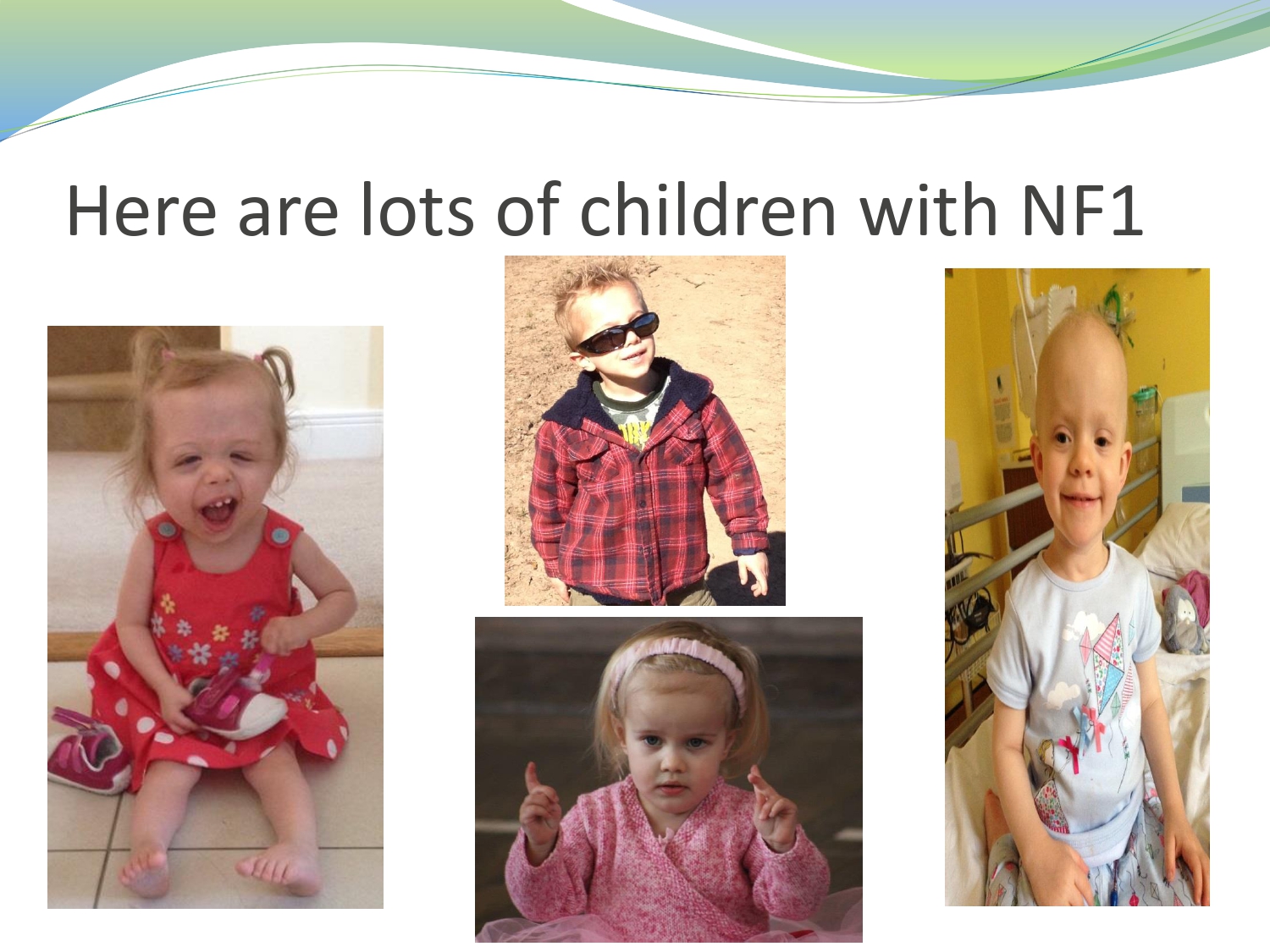 Here are lots of children with NF1